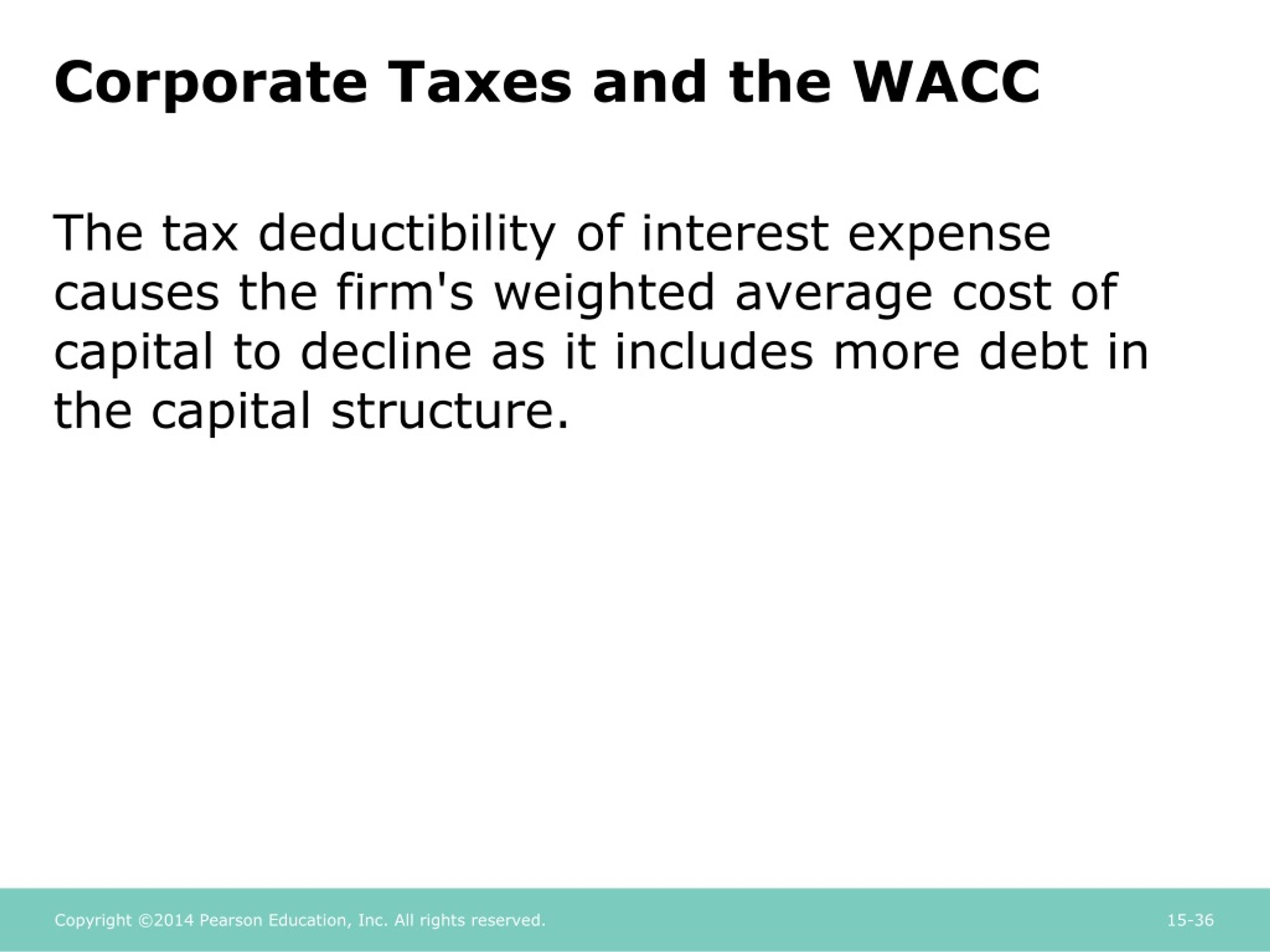 Corporate Taxes and the WACC

The tax deductibility of interest expense causes the firm's weighted average cost of capital to decline as it includes more debt in the capital structure.

Copyright ©2014 Pearson Education, Inc. All rights reserved.

15-36